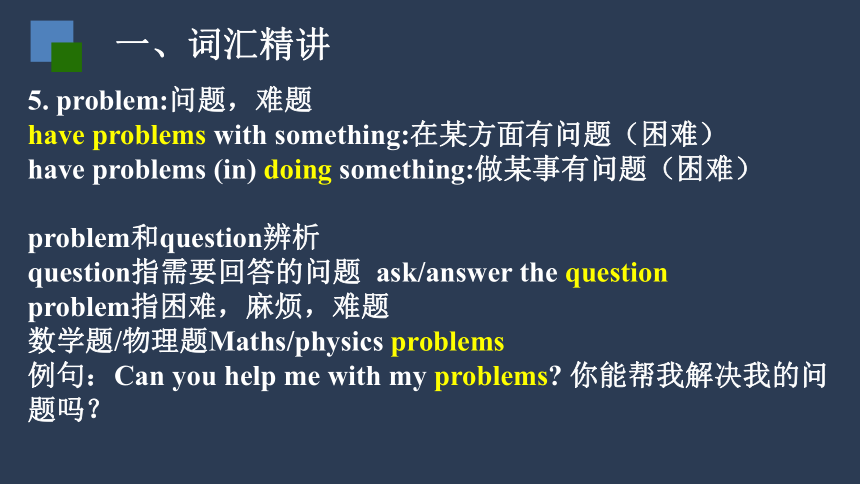 一、词汇精讲

5. problem:问题，难题
have problems with something:在某方面有问题（困难）
have problems (in) doing something:做某事有问题（困难）

problem和question辨析
question指需要回答的问题 ask/answer the question
problem指困难，麻烦，难题
数学题/物理题Maths/physics problems
例句：Can you help me with my problems? 你能帮我解决我的问题吗？